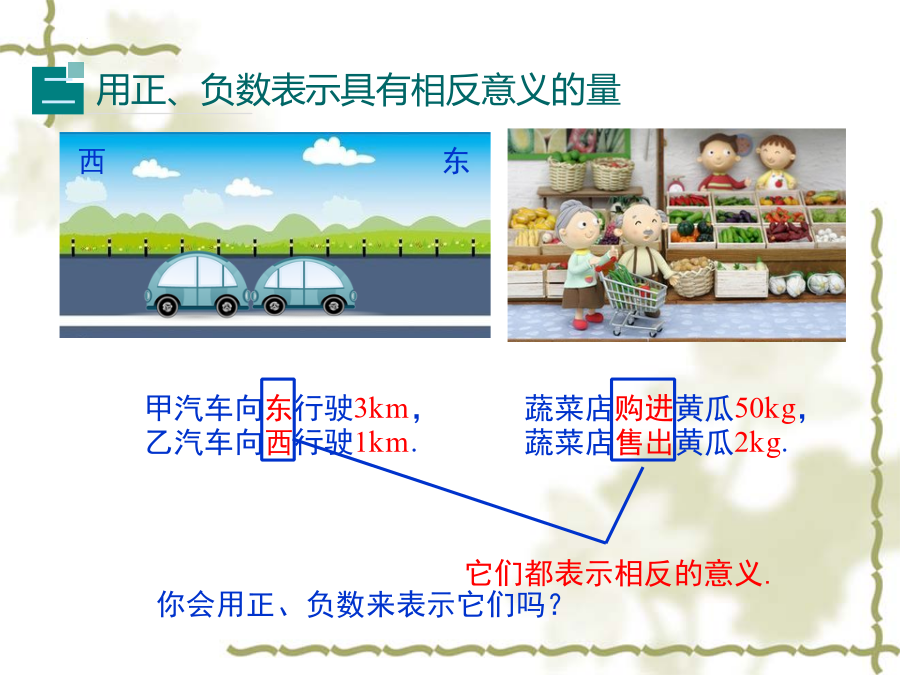 二 用正、负数表示具有相反意义的量

西

东

甲汽车向东行驶3km，
乙汽车向西行驶1km.

蔬菜店购进黄瓜50kg，
蔬菜店售出黄瓜2kg.

它们都表示相反的意义.

你会用正、负数来表示它们吗？